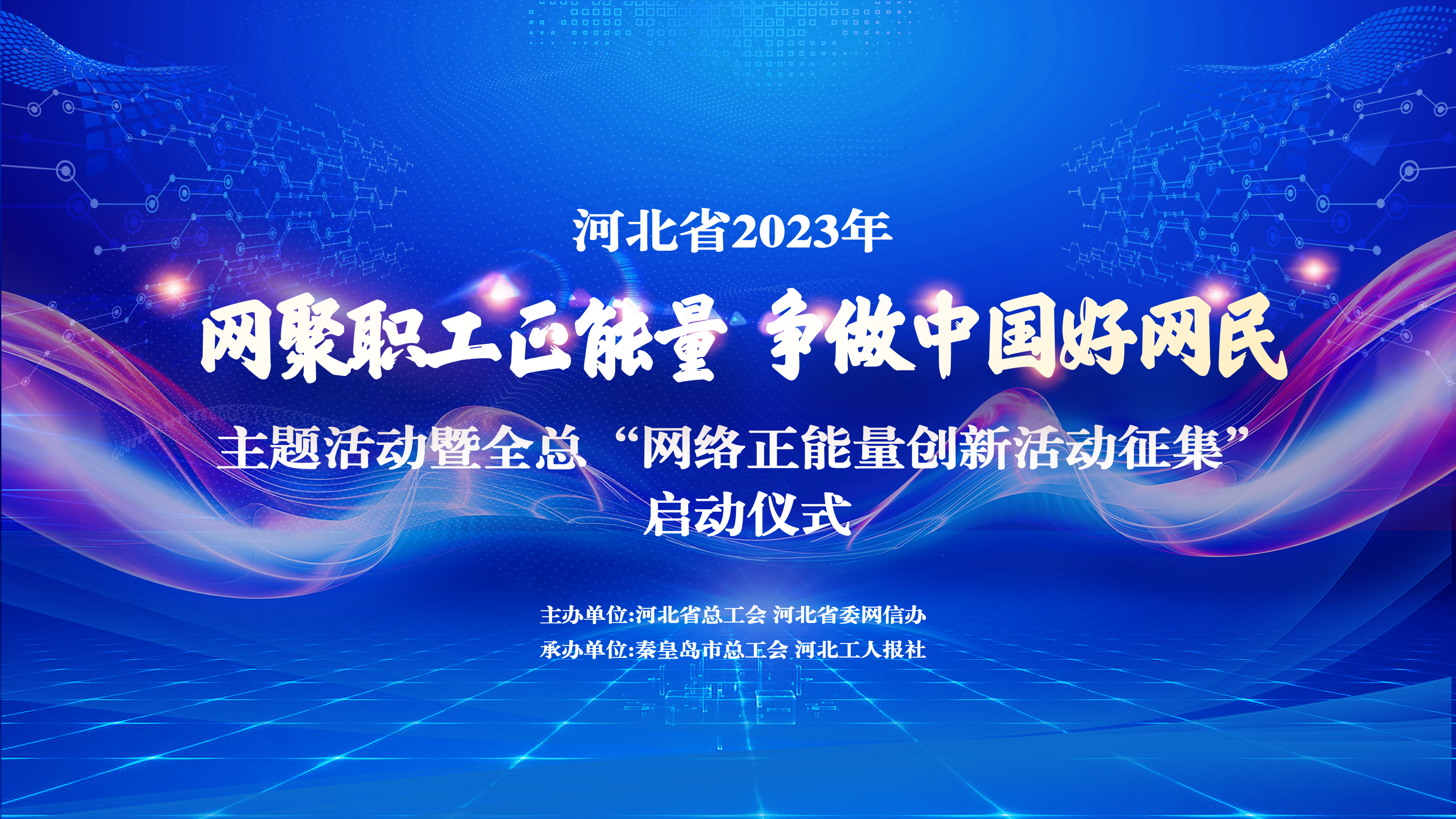 河北省2023年

网聚职工正能量 争做中国好网民

主题活动暨全总“网络正能量创新活动征集”启动仪式

主办单位:河北省总工会 河北省委网信办
承办单位:秦皇岛市总工会 河北工人报社